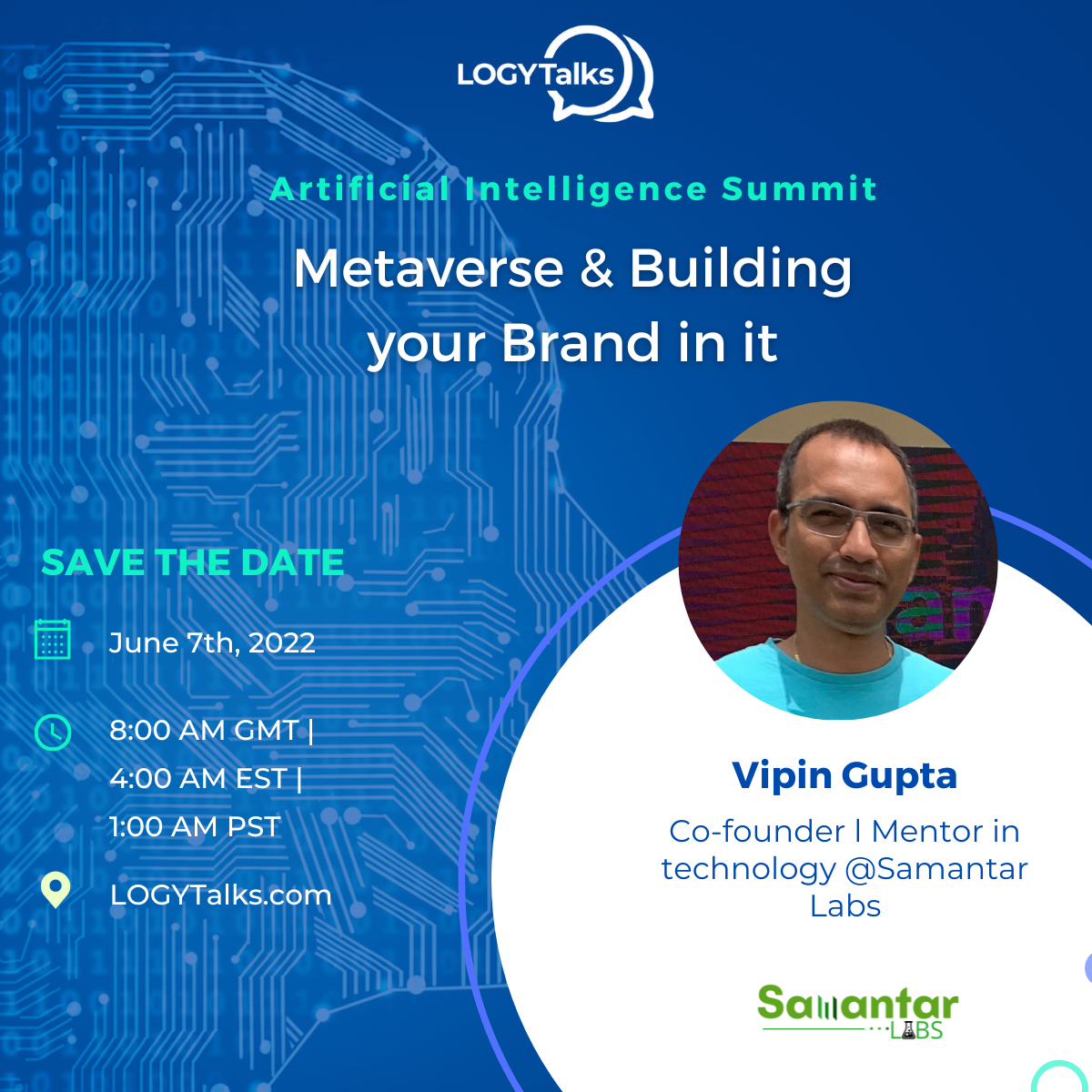 LOGYTalks

Artificial Intelligence Summit

Metaverse & Building your Brand in it

SAVE THE DATE

June 7th, 2022

8:00 AM GMT | 4:00 AM EST | 1:00 AM PST

LOGYTalks.com

Vipin Gupta

Co-founder l Mentor in technology @Samantar Labs

Samantar LABS